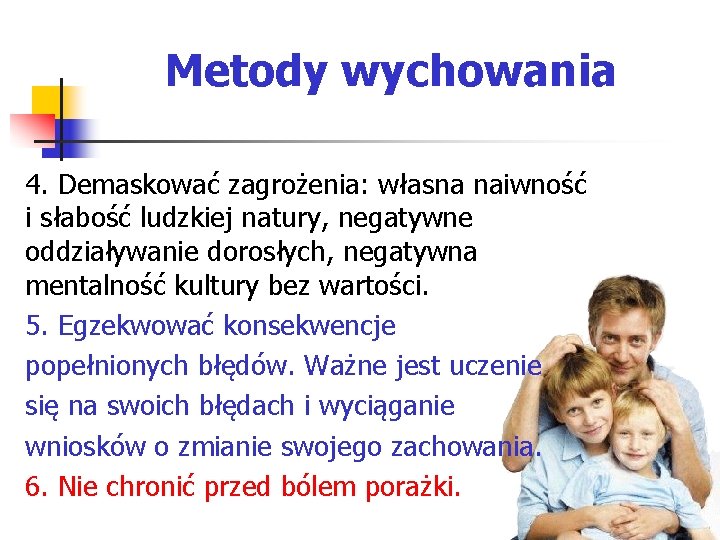 Metody wychowania

4. Demaskować zagrożenia: własna naiwność i słabość ludzkiej natury, negatywne oddziaływanie dorosłych, negatywna mentalność kultury bez wartości.

5. Egzekwować konsekwencje popełnionych błędów. Ważne jest uczenie się na swoich błędach i wyciąganie wniosków o zmianie swojego zachowania.

6. Nie chronić przed bólem porażki.